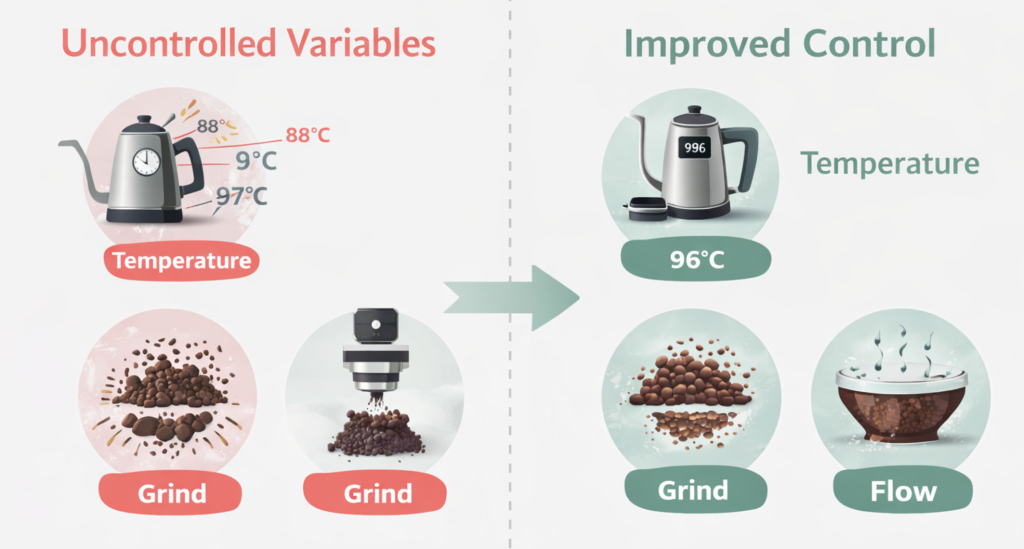 Uncontrolled Variables

88°
88°C
9°C
97°C

Temperature

Grind

Grind

Improved Control

996

Temperature

96°C

Grind

Flow